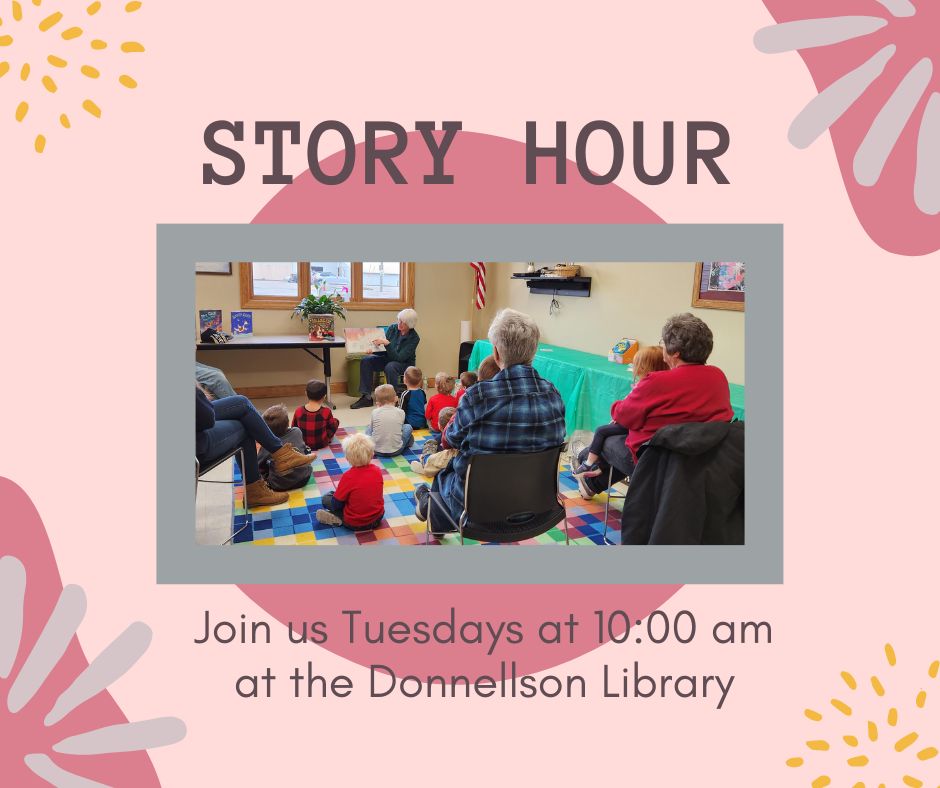 STORY HOUR

Join us Tuesdays at 10:00 am at the Donnellson Library